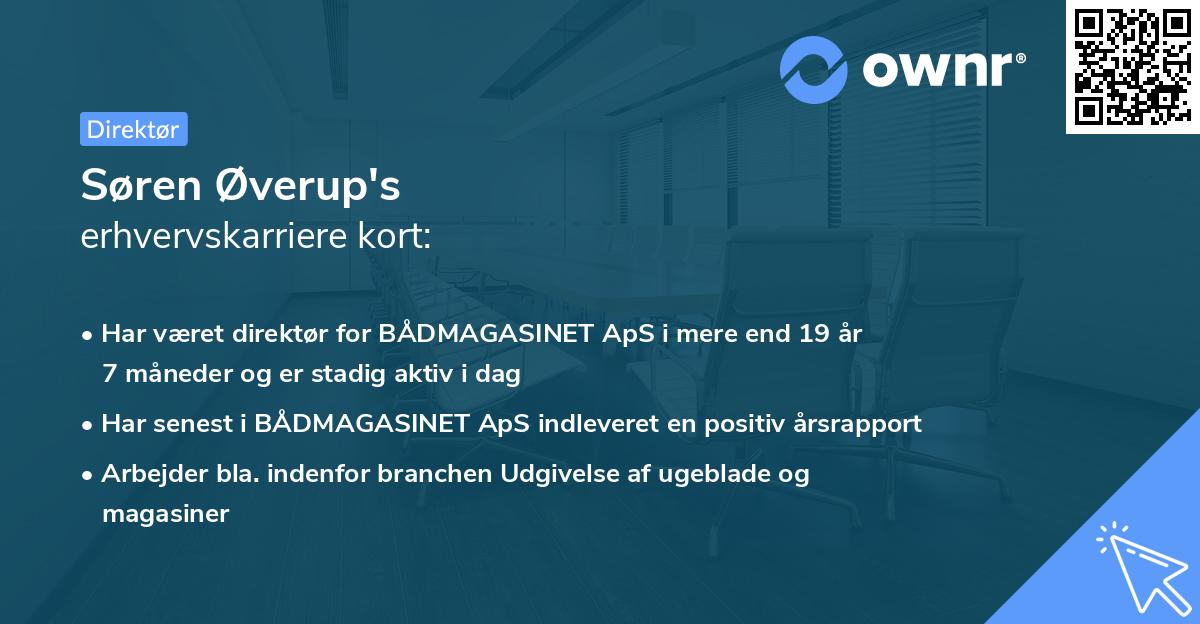 ownr®

Direktør

Søren Øverup's
erhvervskarriere kort:

• Har været direktør for BÅDMAGASINET ApS i mere end 19 år 7 måneder og er stadig aktiv i dag

• Har senest i BÅDMAGASINET ApS indleveret en positiv årsrapport

• Arbejder bla. indenfor branchen Udgivelse af ugeblade og magasiner